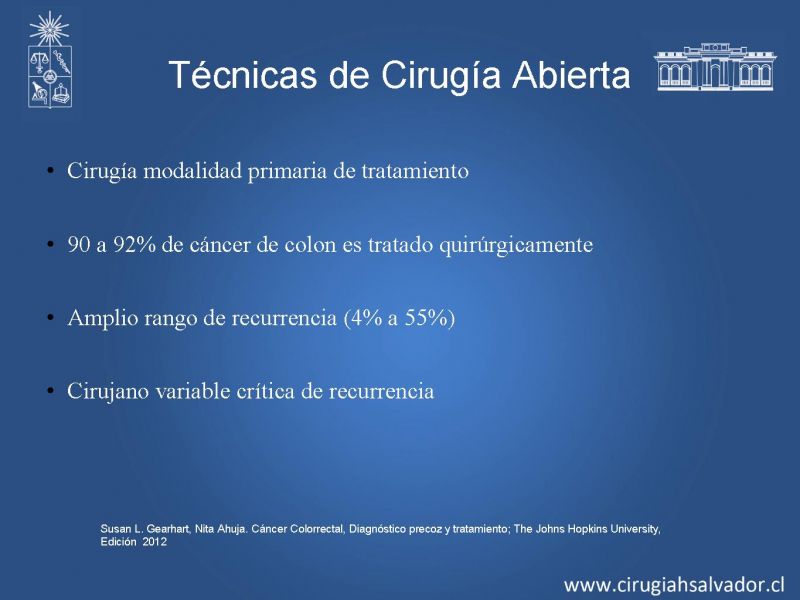 Técnicas de Cirugía Abierta

• Cirugía modalidad primaria de tratamiento

• 90 a 92% de cáncer de colon es tratado quirúrgicamente

• Amplio rango de recurrencia (4% a 55%)

• Cirujano variable crítica de recurrencia

Susan L. Gearhart, Nita Ahuja. Cáncer Colorrectal, Diagnóstico precoz y tratamiento; The Johns Hopkins University, Edición 2012

www.cirugiahsalvador.cl